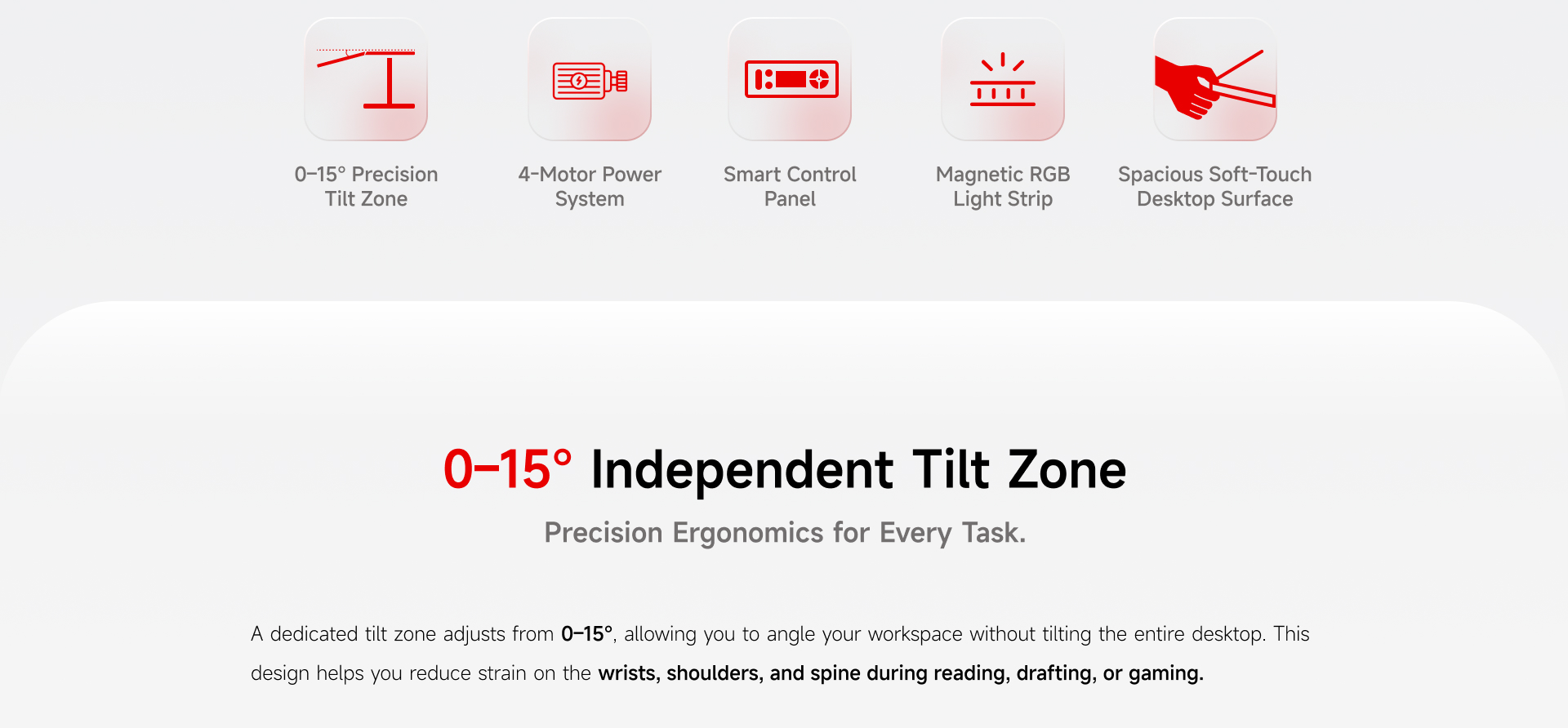 0–15° Precision Tilt Zone

4-Motor Power System

Smart Control Panel

Magnetic RGB Light Strip

Spacious Soft-Touch Desktop Surface

0–15° Independent Tilt Zone

Precision Ergonomics for Every Task.

A dedicated tilt zone adjusts from 0–15°, allowing you to angle your workspace without tilting the entire desktop. This design helps you reduce strain on the wrists, shoulders, and spine during reading, drafting, or gaming.